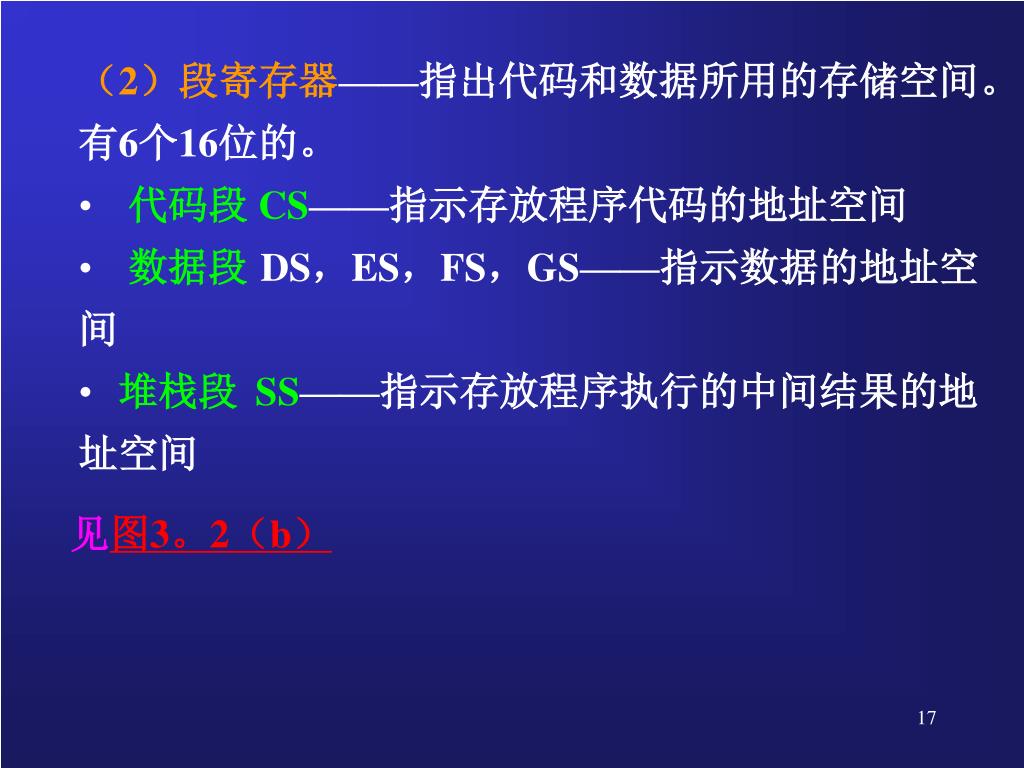 （2）段寄存器——指出代码和数据所用的存储空间。有6个16位的。

• 代码段 CS——指示存放程序代码的地址空间

• 数据段 DS，ES，FS，GS——指示数据的地址空间

• 堆栈段 SS——指示存放程序执行的中间结果的地址空间

见图3。2（b）

17